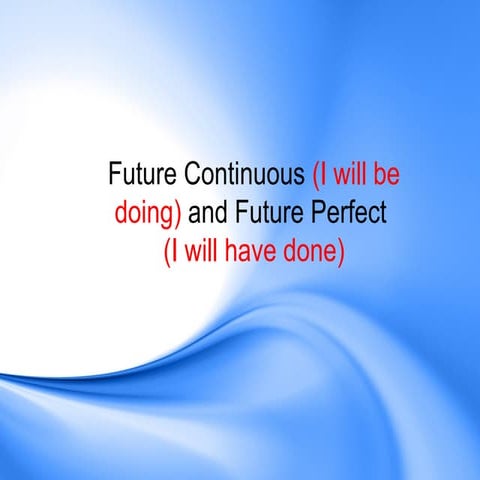 Future Continuous (I will be doing) and Future Perfect (I will have done)